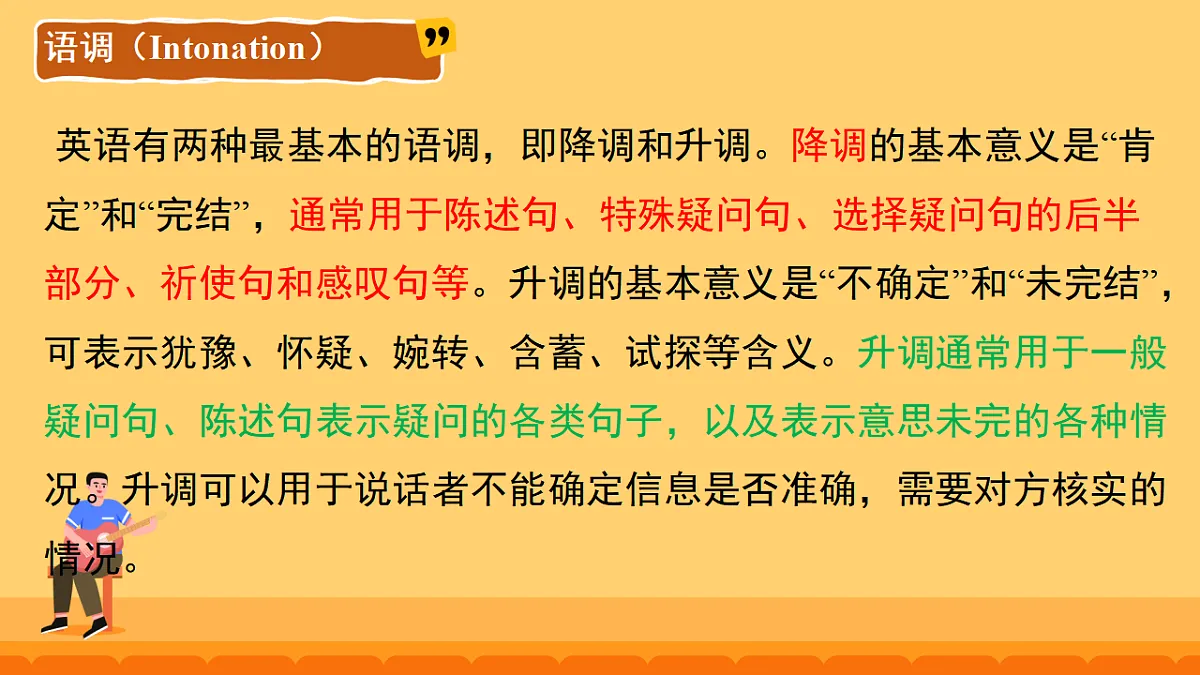 语调（Intonation）

英语有两种最基本的语调，即降调和升调。降调的基本意义是“肯定”和“完结”，通常用于陈述句、特殊疑问句、选择疑问句的后半部分、祈使句和感叹句等。升调的基本意义是“不确定”和“未完结”，可表示犹豫、怀疑、婉转、含蓄、试探等含义。升调通常用于一般疑问句、陈述句表示疑问的各类句子，以及表示意思未完的各种情况。升调可以用于说话者不能确定信息是否准确，需要对方核实的情况。